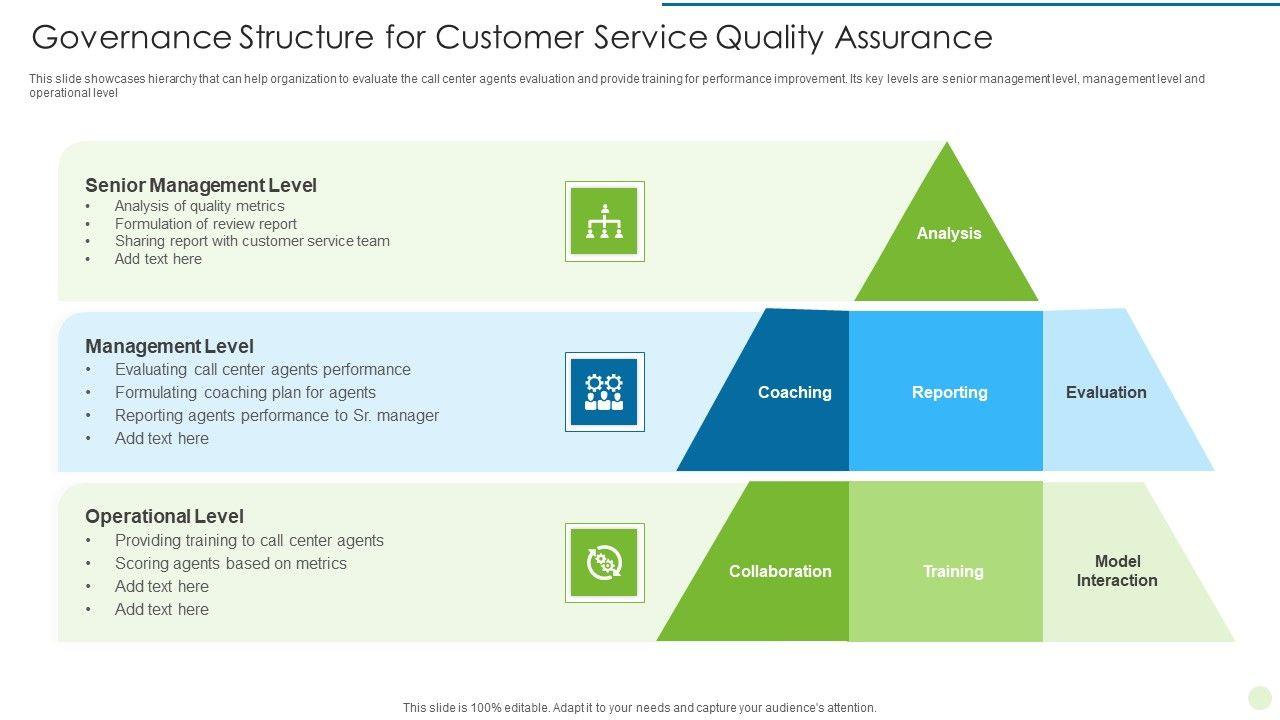 Governance Structure for Customer Service Quality Assurance

This slide showcases hierarchy that can help organization to evaluate the call center agents evaluation and provide training for performance improvement. Its key levels are senior management level, management level and operational level

Senior Management Level
• Analysis of quality metrics
• Formulation of review report
• Sharing report with customer service team
• Add text here

Analysis

Management Level
• Evaluating call center agents performance
• Formulating coaching plan for agents
• Reporting agents performance to Sr. manager
• Add text here

Coaching
Reporting
Evaluation

Operational Level
• Providing training to call center agents
• Scoring agents based on metrics
• Add text here
• Add text here

Collaboration
Training
Model Interaction

This slide is 100% editable. Adapt it to your needs and capture your audience's attention.